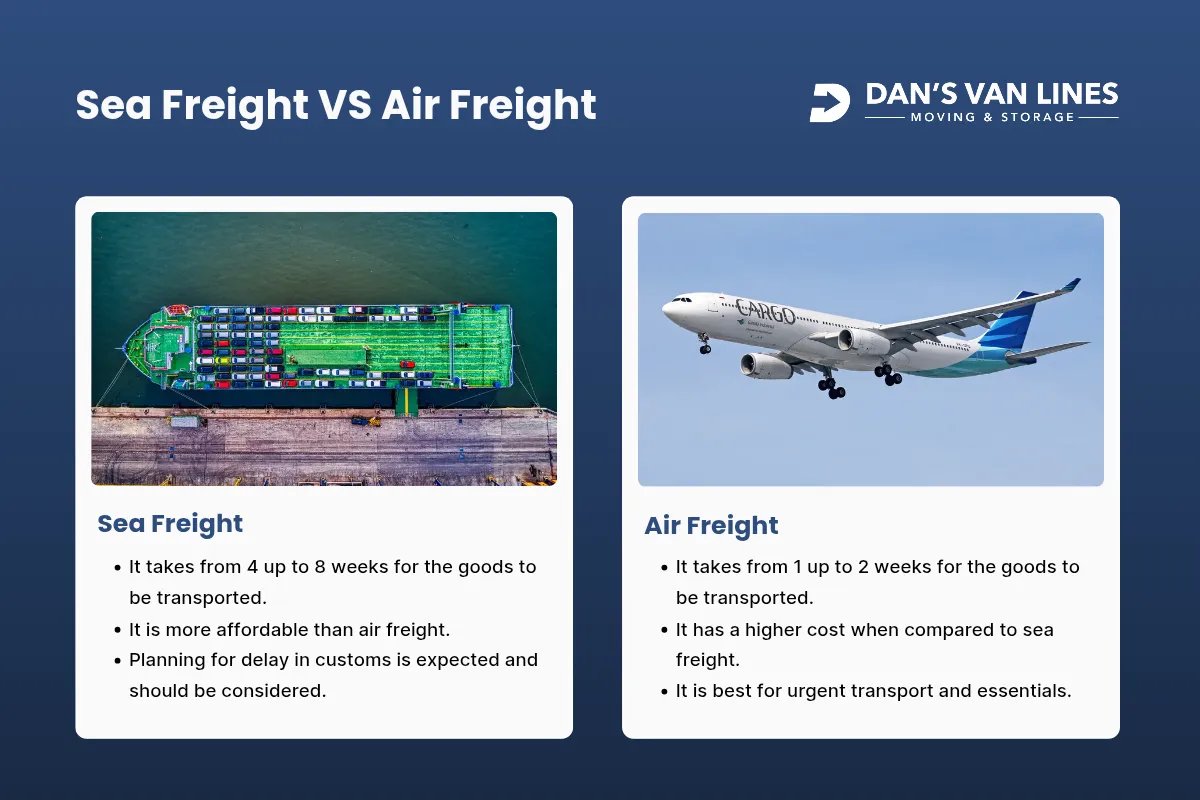 Sea Freight VS Air Freight

DAN'S VAN LINES
MOVING & STORAGE

CARGO

Sea Freight

- It takes from 4 up to 8 weeks for the goods to be transported.
- It is more affordable than air freight.
- Planning for delay in customs is expected and should be considered.

Air Freight

- It takes from 1 up to 2 weeks for the goods to be transported.
- It has a higher cost when compared to sea freight.
- It is best for urgent transport and essentials.